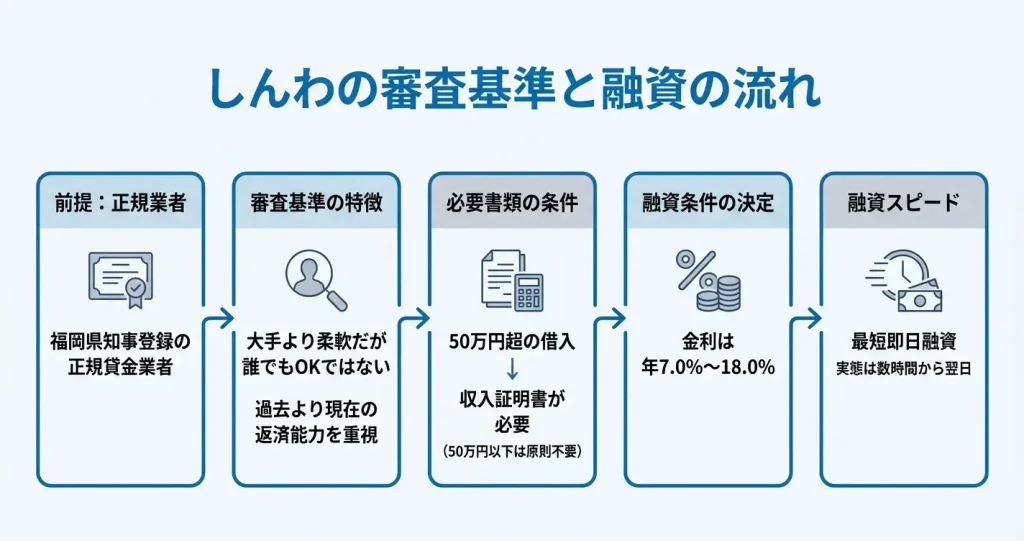 しんわの審査基準と融資の流れ

前提：正規業者

福岡県知事登録の正規貸金業者

審査基準の特徴

大手より柔軟だが誰でもOKではない

過去より現在の返済能力を重視

必要書類の条件

50万円超の借入
↓
収入証明書が必要
（50万円以下は原則不要）

融資条件の決定

金利は年7.0%〜18.0%

融資スピード

最短即日融資
実態は数時間から翌日